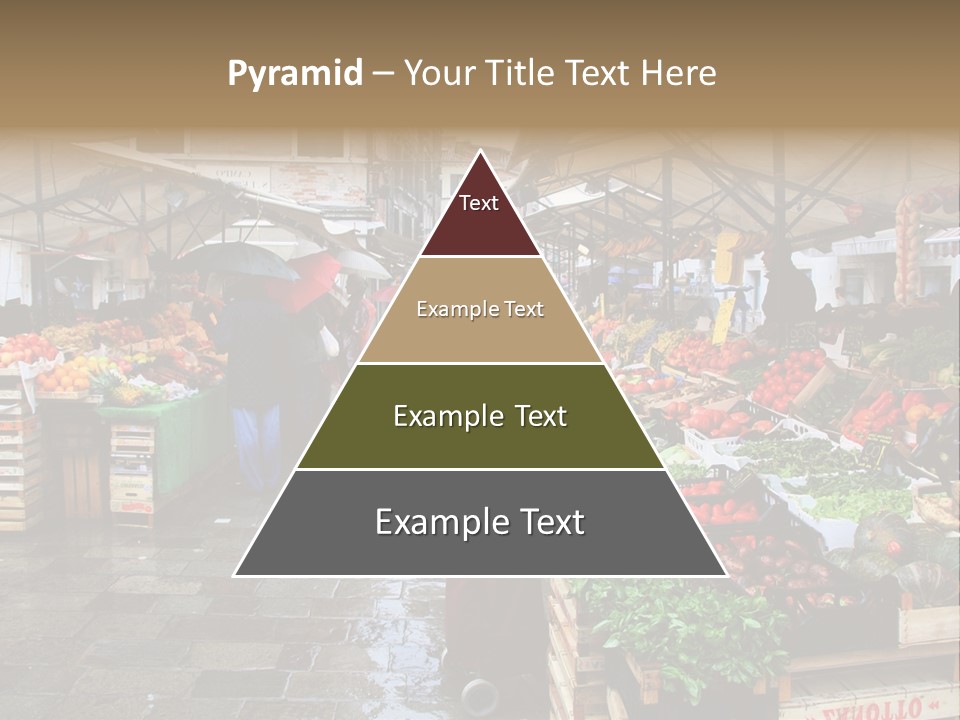 Pyramid – Your Title Text Here

Text

Example Text

Example Text

Example Text